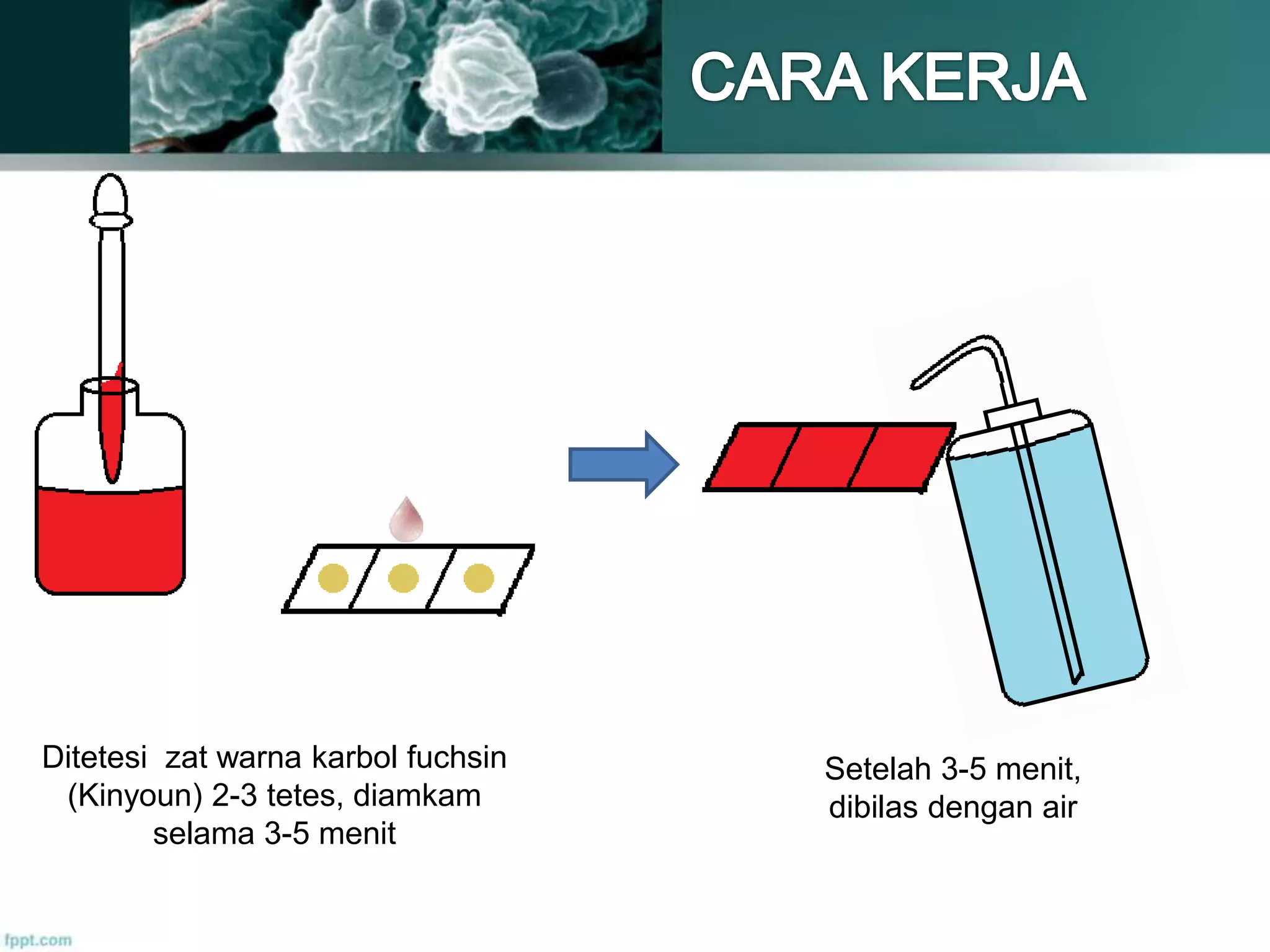 CARA KERJA

Ditetesi zat warna karbol fuchsin (Kinyoun) 2-3 tetes, diamkam selama 3-5 menit

Setelah 3-5 menit, dibilas dengan air

fppt.com